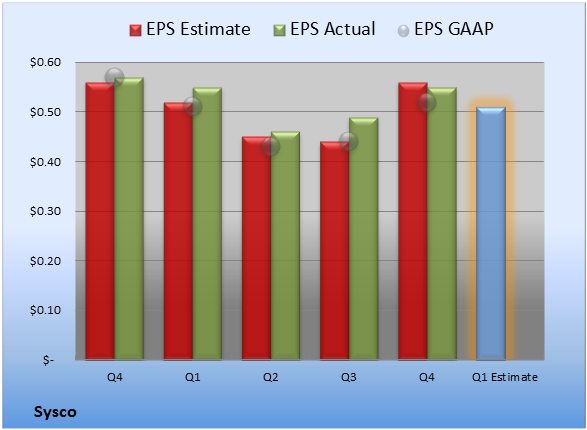 EPS Estimate EPS Actual EPS GAAP

$0.60
$0.50
$0.40
$0.30
$0.20
$0.10
$-

Q4 Q1 Q2 Q3 Q4 Q1 Estimate

Sysco